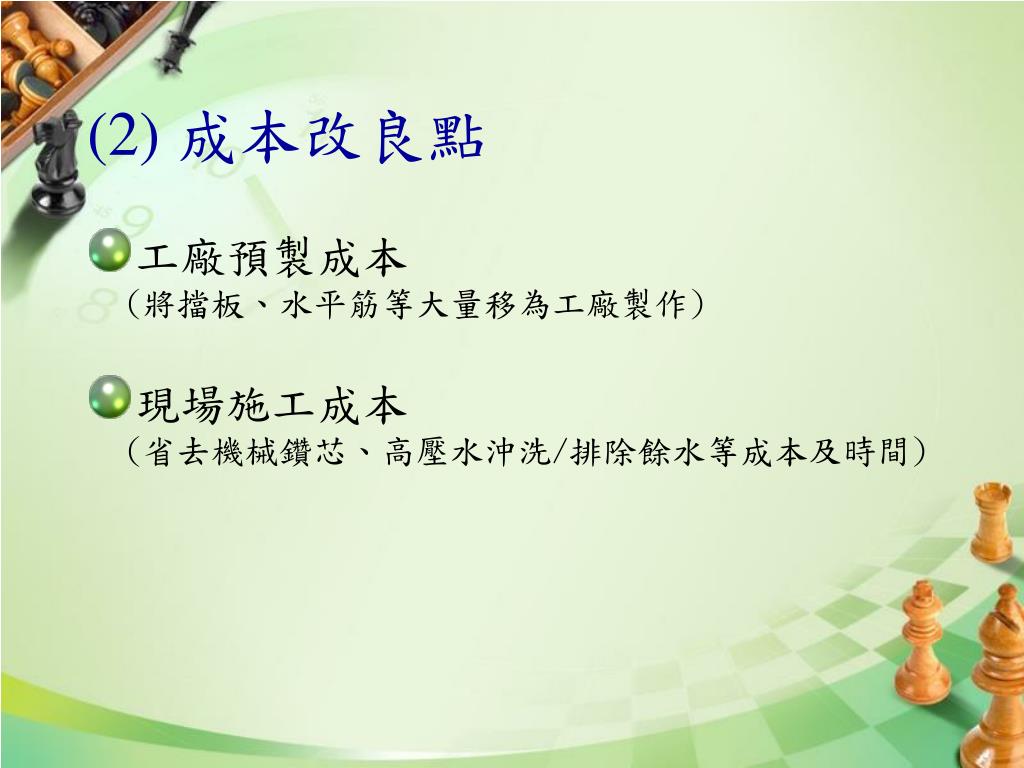 (2) 成本改良點

工廠預製成本
（將擋板、水平筋等大量移為工廠製作）

現場施工成本
（省去機械鑽芯、高壓水沖洗/排除餘水等成本及時間）